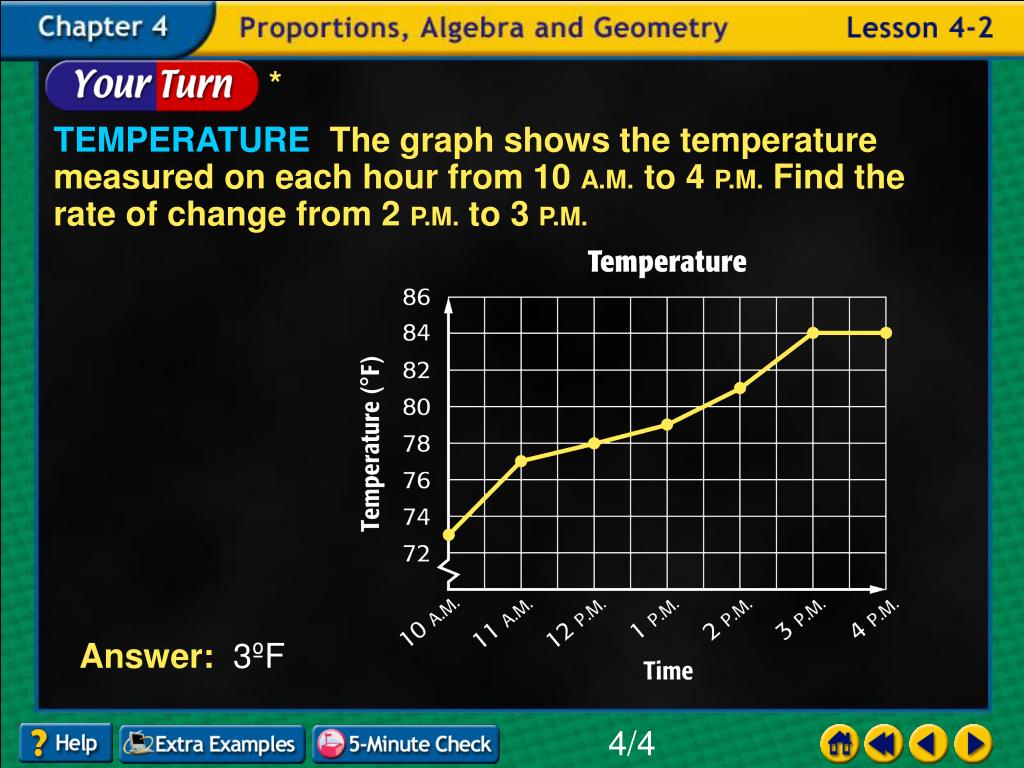 Chapter 4 Proportions, Algebra and Geometry Lesson 4-2

Your Turn *

TEMPERATURE The graph shows the temperature measured on each hour from 10 A.M. to 4 P.M. Find the rate of change from 2 P.M. to 3 P.M.

Temperature

86
84
82
80
78
76
74
72

Temperature (°F)

10 A.M.
11 A.M.
12 P.M.
1 P.M.
2 P.M.
3 P.M.
4 P.M.

Time

Answer: 3ºF

Help Extra Examples 5-Minute Check

4/4